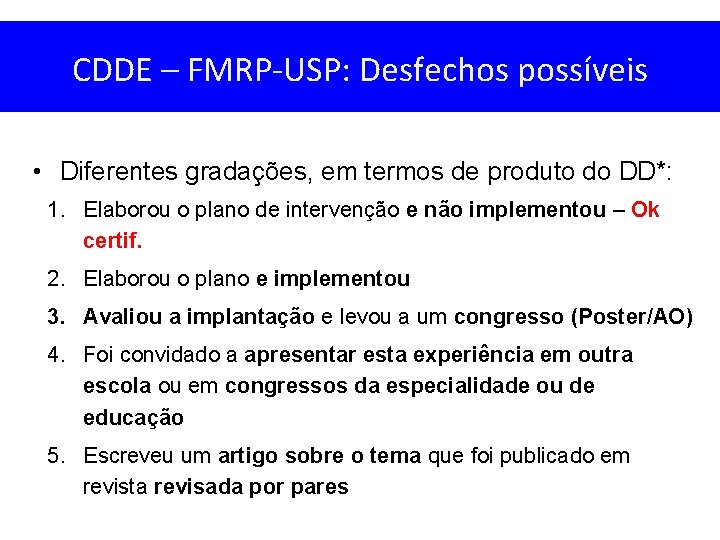 CDDE – FMRP-USP: Desfechos possíveis

• Diferentes gradações, em termos de produto do DD*:

1. Elaborou o plano de intervenção e não implementou – Ok certif.
2. Elaborou o plano e implementou
3. Avaliou a implantação e levou a um congresso (Poster/AO)
4. Foi convidado a apresentar esta experiência em outra escola ou em congressos da especialidade ou de educação
5. Escreveu um artigo sobre o tema que foi publicado em revista revisada por pares